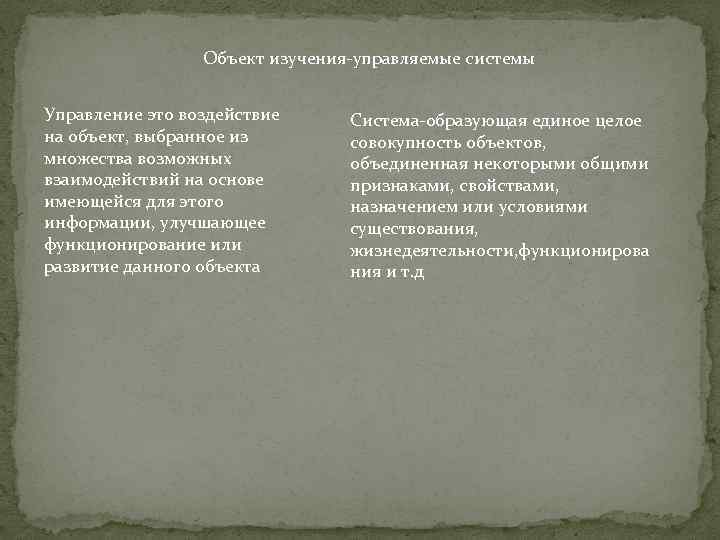 Объект изучения-управляемые системы

Управление это воздействие на объект, выбранное из множества возможных взаимодействий на основе имеющейся для этого информации, улучшающее функционирование или развитие данного объекта

Система-образующая единое целое совокупность объектов, объединенная некоторыми общими признаками, свойствами, назначением или условиями существования, жизнедеятельности,функционирования и т.д